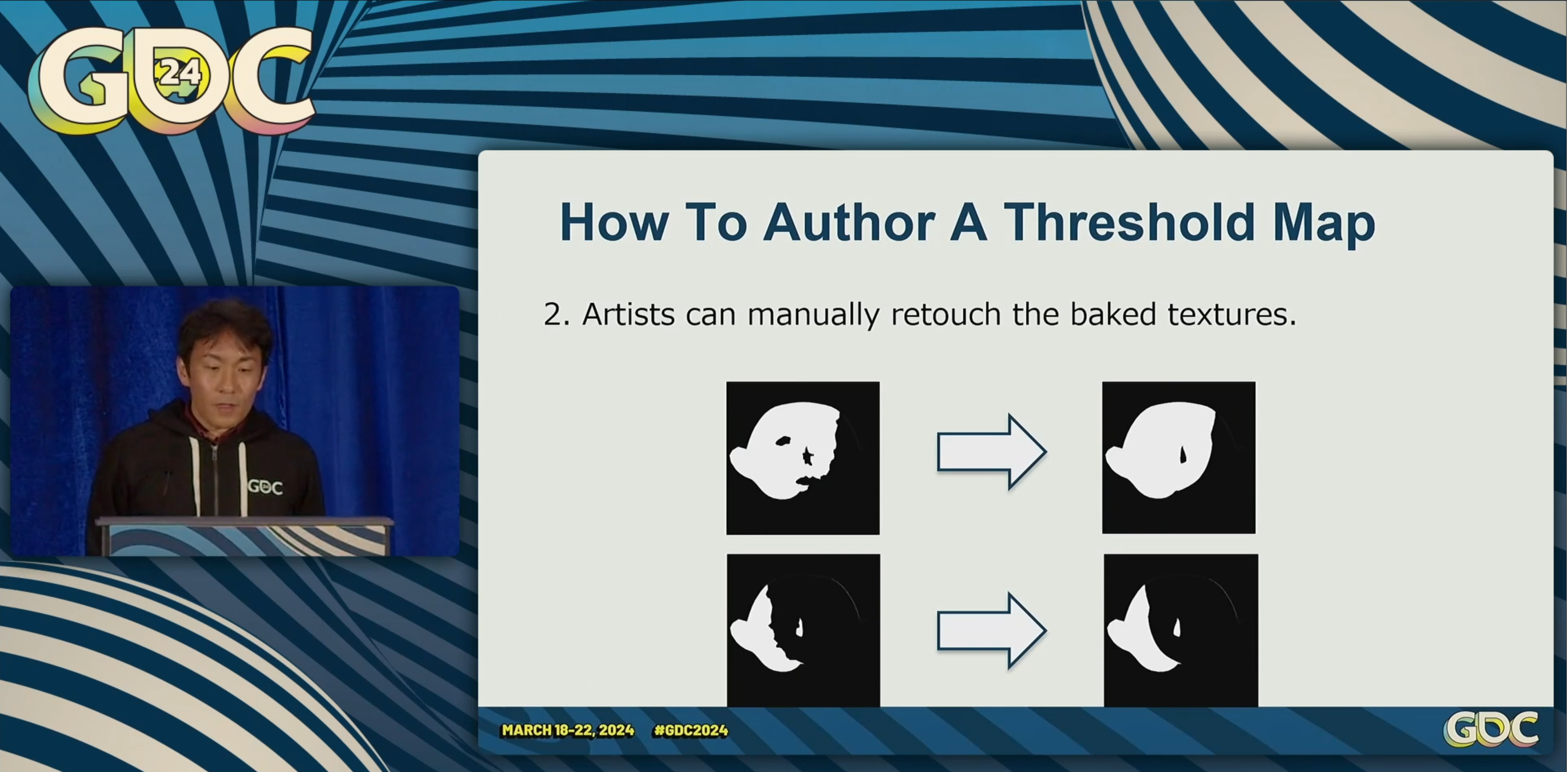 GDC 24

GDC

How To Author A Threshold Map

2. Artists can manually retouch the baked textures.

MARCH 18-22, 2024 #GDC2024

GDC